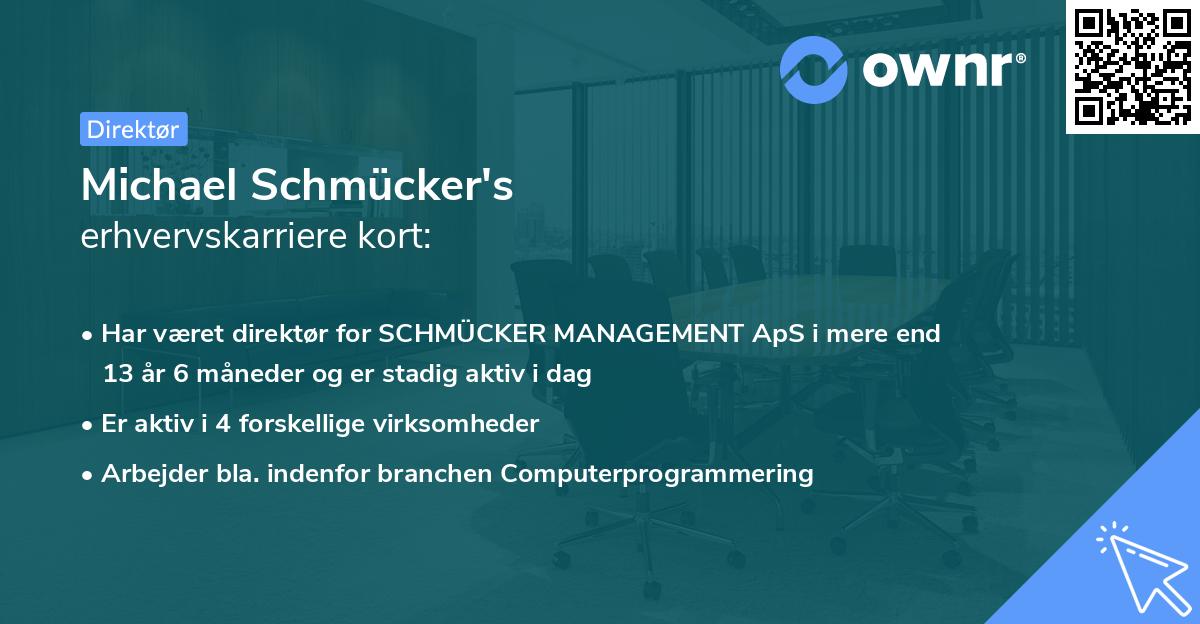 ownr®

Direktør

Michael Schmücker's
erhvervskarriere kort:

• Har været direktør for SCHMÜCKER MANAGEMENT ApS i mere end 13 år 6 måneder og er stadig aktiv i dag

• Er aktiv i 4 forskellige virksomheder

• Arbejder bla. indenfor branchen Computerprogrammering